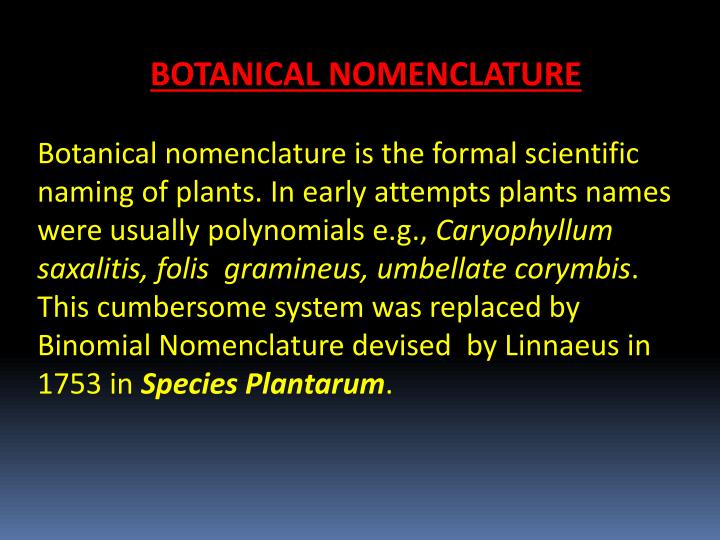 BOTANICAL NOMENCLATURE

Botanical nomenclature is the formal scientific naming of plants. In early attempts plants names were usually polynomials e.g., Caryophyllum saxalitis, folis gramineus, umbellate corymbis. This cumbersome system was replaced by Binomial Nomenclature devised by Linnaeus in 1753 in Species Plantarum.